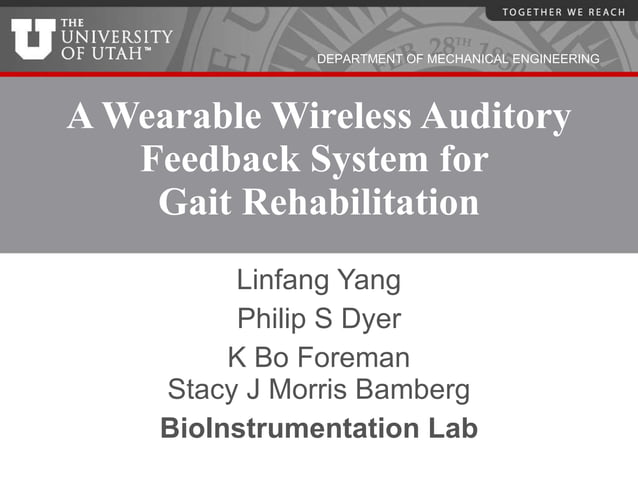 THE UNIVERSITY OF UTAH™

TOGETHER WE REACH

DEPARTMENT OF MECHANICAL ENGINEERING

A Wearable Wireless Auditory Feedback System for Gait Rehabilitation

Linfang Yang

Philip S Dyer

K Bo Foreman

Stacy J Morris Bamberg

BioInstrumentation Lab